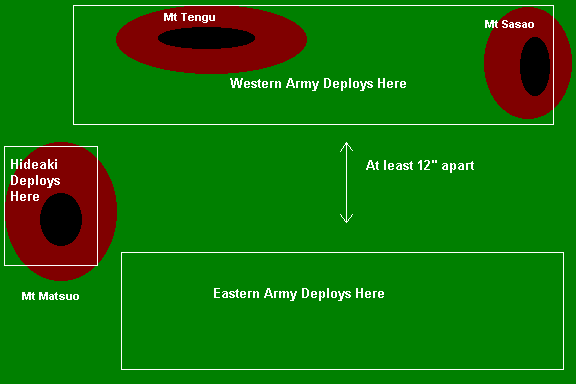 Mt Tengu

Mt Sasao

Western Army Deploys Here

Hideaki Deploys Here

At least 12" apart

Mt Matsuo

Eastern Army Deploys Here